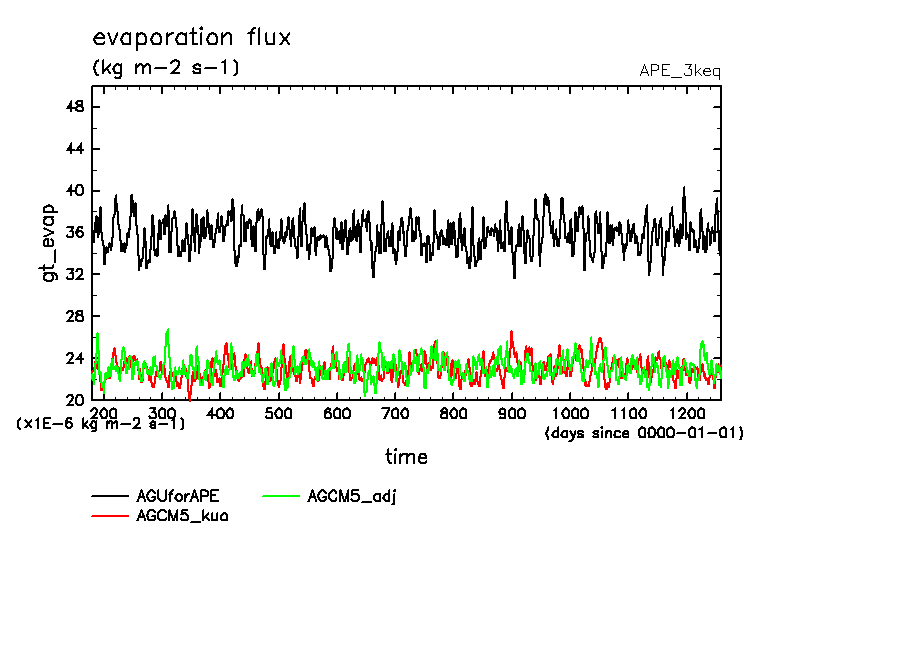 evaporation flux
(kg m-2 s-1)
APE_3keq

gt_evap

48
44
40
36
32
28
24
20

200 300 400 500 600 700 800 900 1000 1100 1200

(x1E-6 kg m-2 s-1)
(days since 0000-01-01)

time

AGUforAPE
AGCM5_kuo
AGCM5_adj